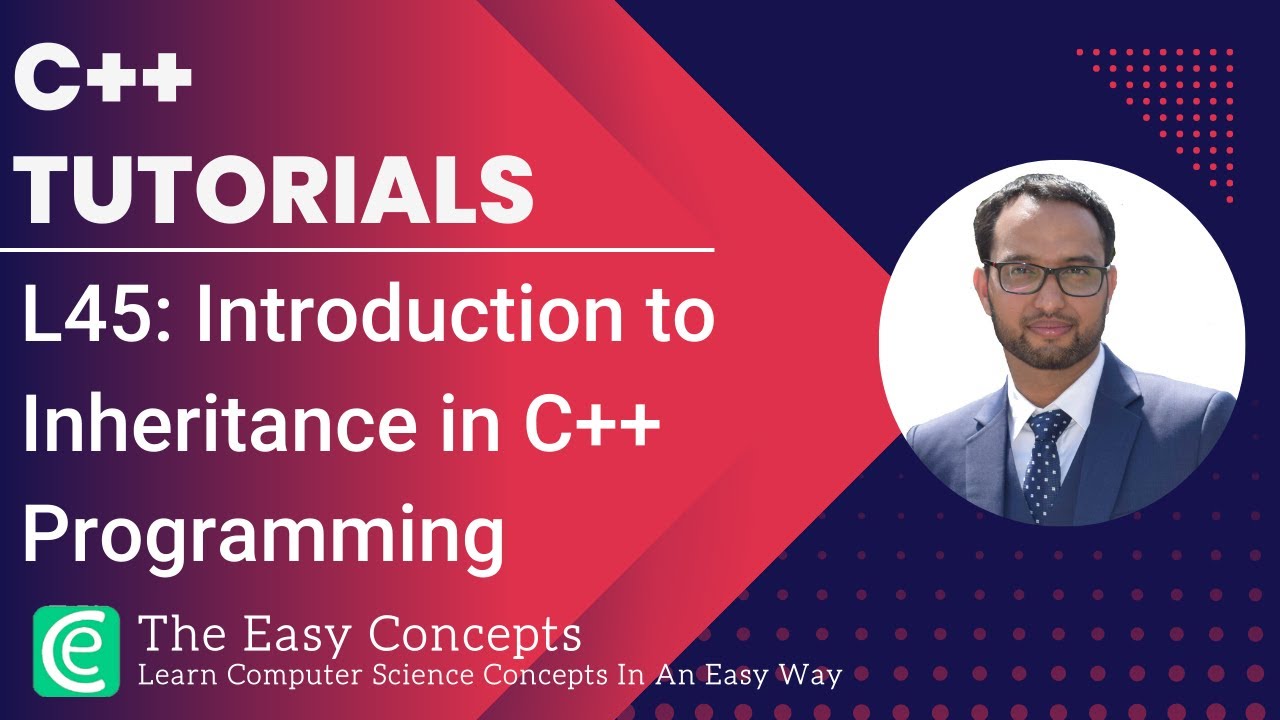 C++
TUTORIALS

L45: Introduction to Inheritance in C++ Programming

The Easy Concepts
Learn Computer Science Concepts In An Easy Way